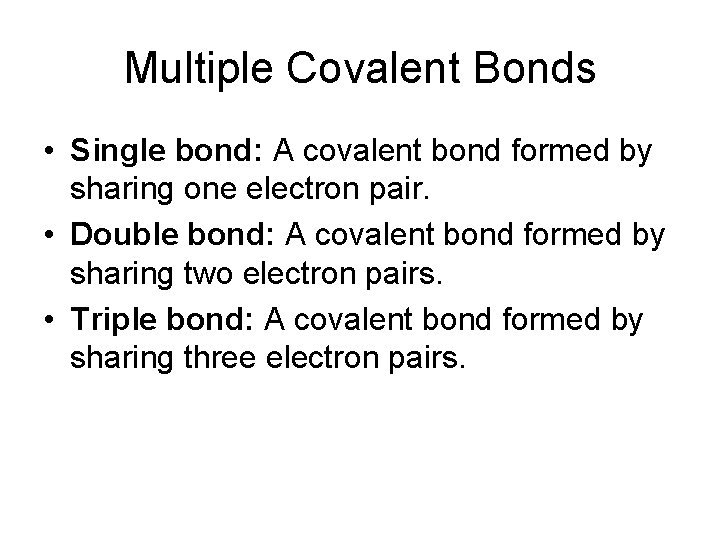 Multiple Covalent Bonds

• Single bond: A covalent bond formed by sharing one electron pair.
• Double bond: A covalent bond formed by sharing two electron pairs.
• Triple bond: A covalent bond formed by sharing three electron pairs.